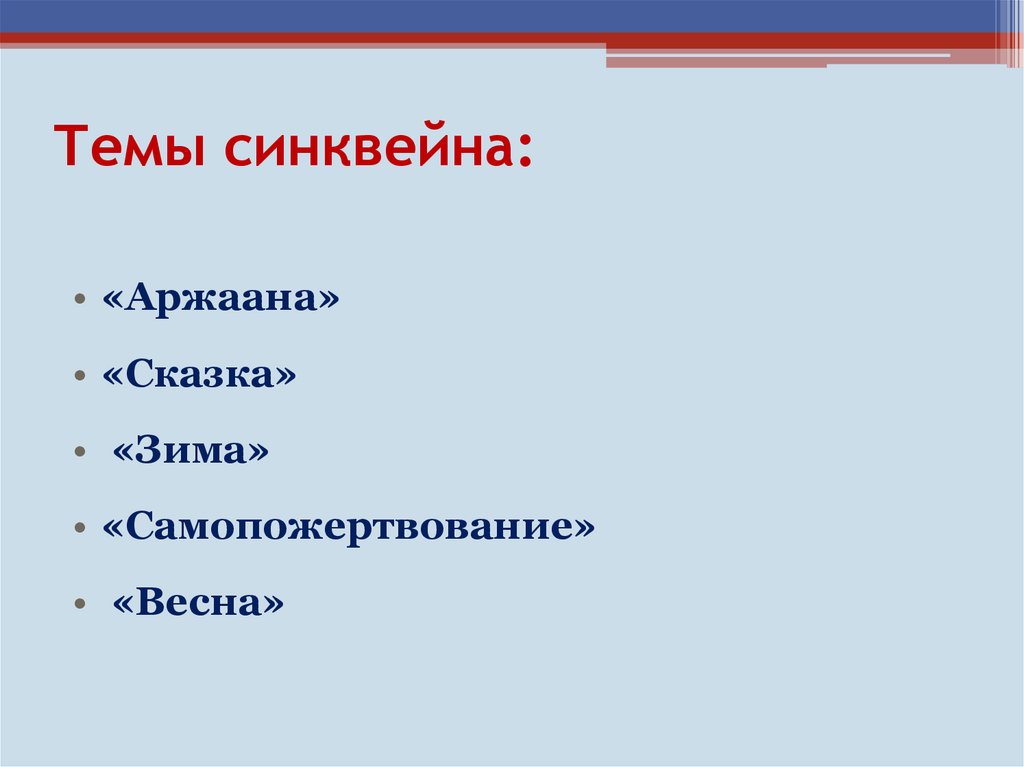 Темы синквейна:

• «Аржаана»
• «Сказка»
• «Зима»
• «Самопожертвование»
• «Весна»